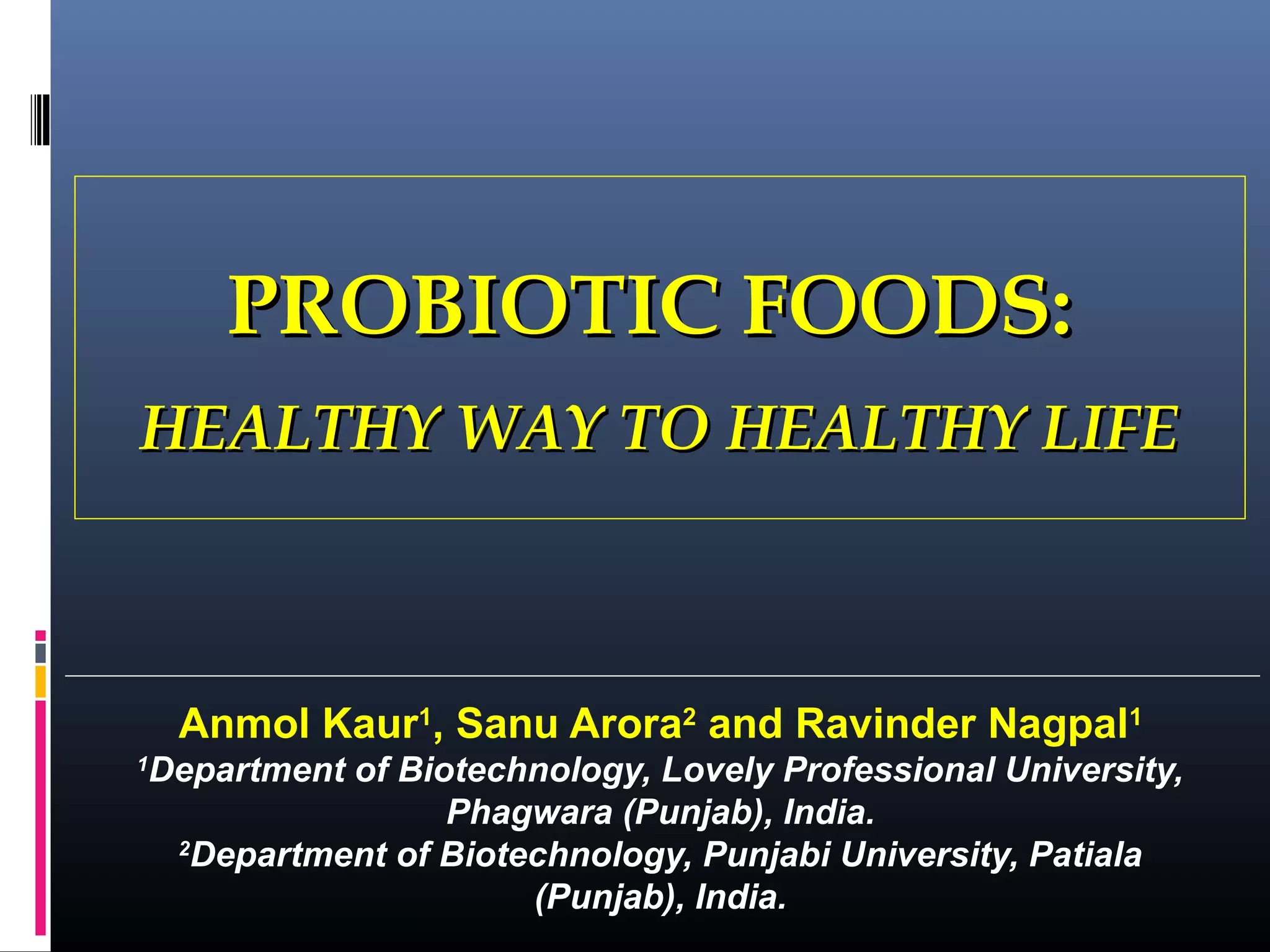 PROBIOTIC FOODS:

HEALTHY WAY TO HEALTHY LIFE

Anmol Kaur$^1$, Sanu Arora$^2$ and Ravinder Nagpal$^1$
$^1$Department of Biotechnology, Lovely Professional University, Phagwara (Punjab), India.
$^2$Department of Biotechnology, Punjabi University, Patiala (Punjab), India.